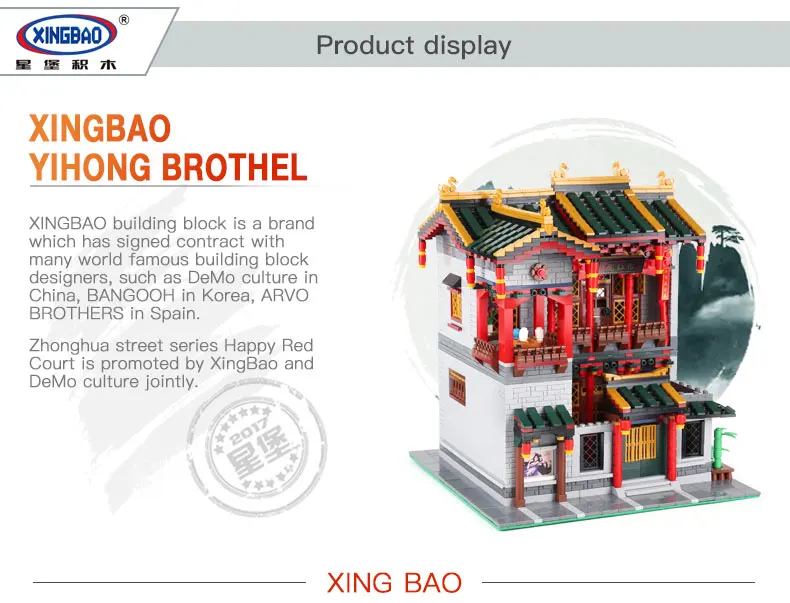 XINGBAO®
星堡积木

Product display

XINGBAO
YIHONG BROTHEL

XINGBAO building block is a brand which has signed contract with many world famous building block designers, such as DeMo culture in China, BANGOOH in Korea, ARVO BROTHERS in Spain.

Zhonghua street series Happy Red Court is promoted by XingBao and DeMo culture jointly.

2017
星堡

XING BAO